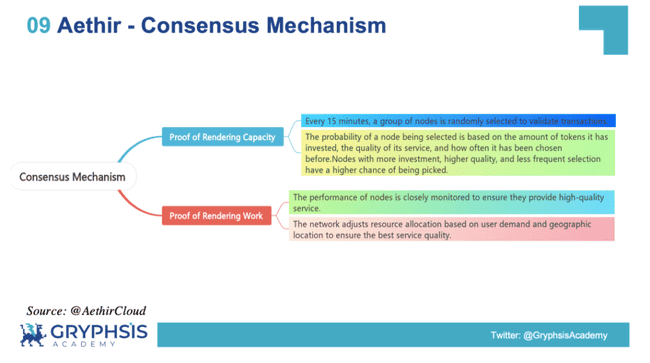 09 Aethir - Consensus Mechanism

Consensus Mechanism

Proof of Rendering Capacity

Every 15 minutes, a group of nodes is randomly selected to validate transactions.

The probability of a node being selected is based on the amount of tokens it has invested, the quality of its service, and how often it has been chosen before.Nodes with more investment, higher quality, and less frequent selection have a higher chance of being picked.

Proof of Rendering Work

The performance of nodes is closely monitored to ensure they provide high-quality service.

The network adjusts resource allocation based on user demand and geographic location to ensure the best service quality.

Source: @AethirCloud

GRYPHSIS ACADEMY

Twitter: @GryphsisAcademy